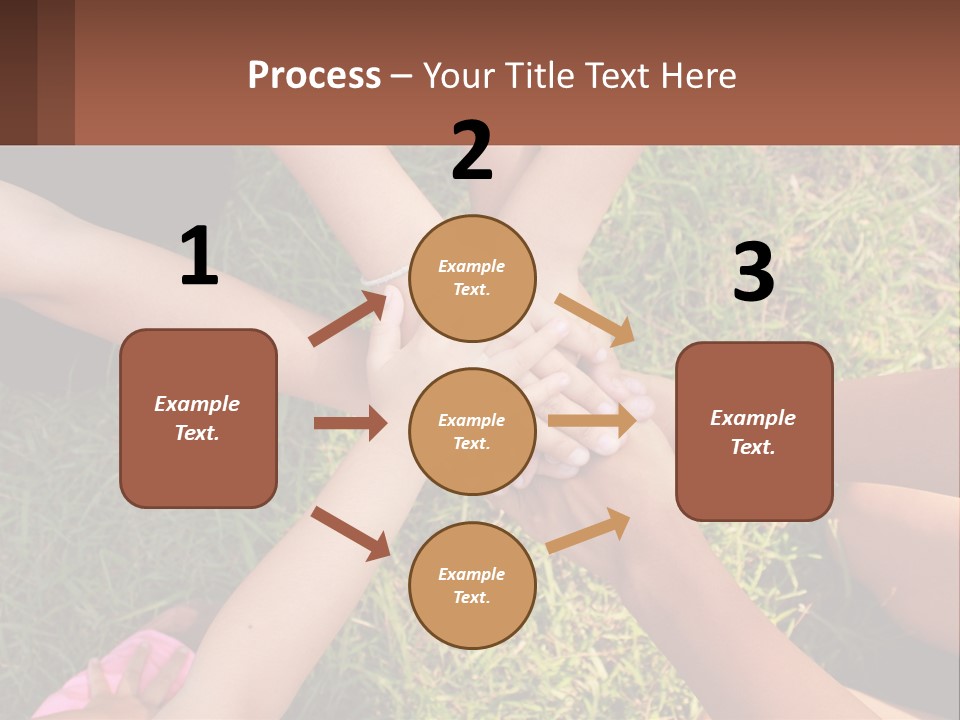 Process – Your Title Text Here

1

Example Text.

2

Example Text.

Example Text.

Example Text.

3

Example Text.